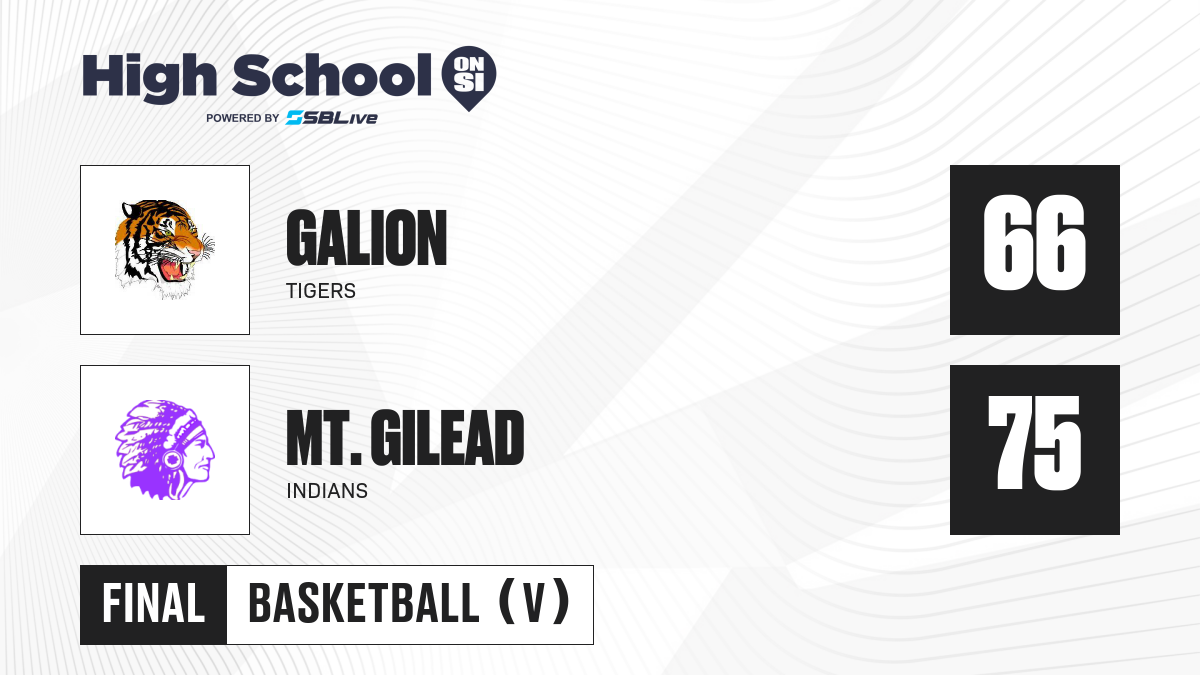 High School ON SI
POWERED BY SBLive

GALION
TIGERS

66

MT. GILEAD
INDIANS

75

FINAL BASKETBALL (V)